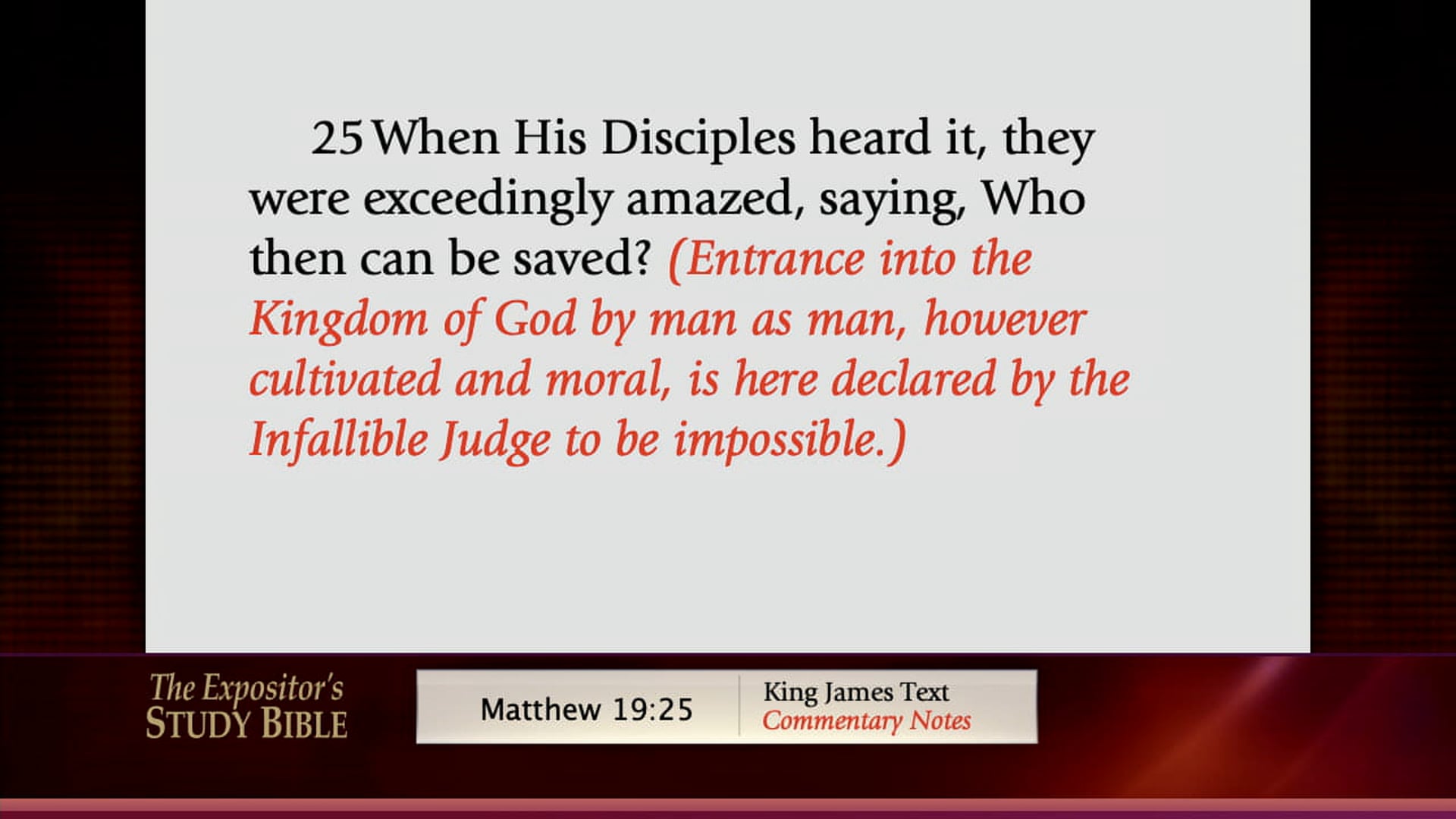 25 When His Disciples heard it, they were exceedingly amazed, saying, Who then can be saved? (Entrance into the Kingdom of God by man as man, however cultivated and moral, is here declared by the Infallible Judge to be impossible.)

The Expositor's STUDY BIBLE

Matthew 19:25

King James Text
Commentary Notes